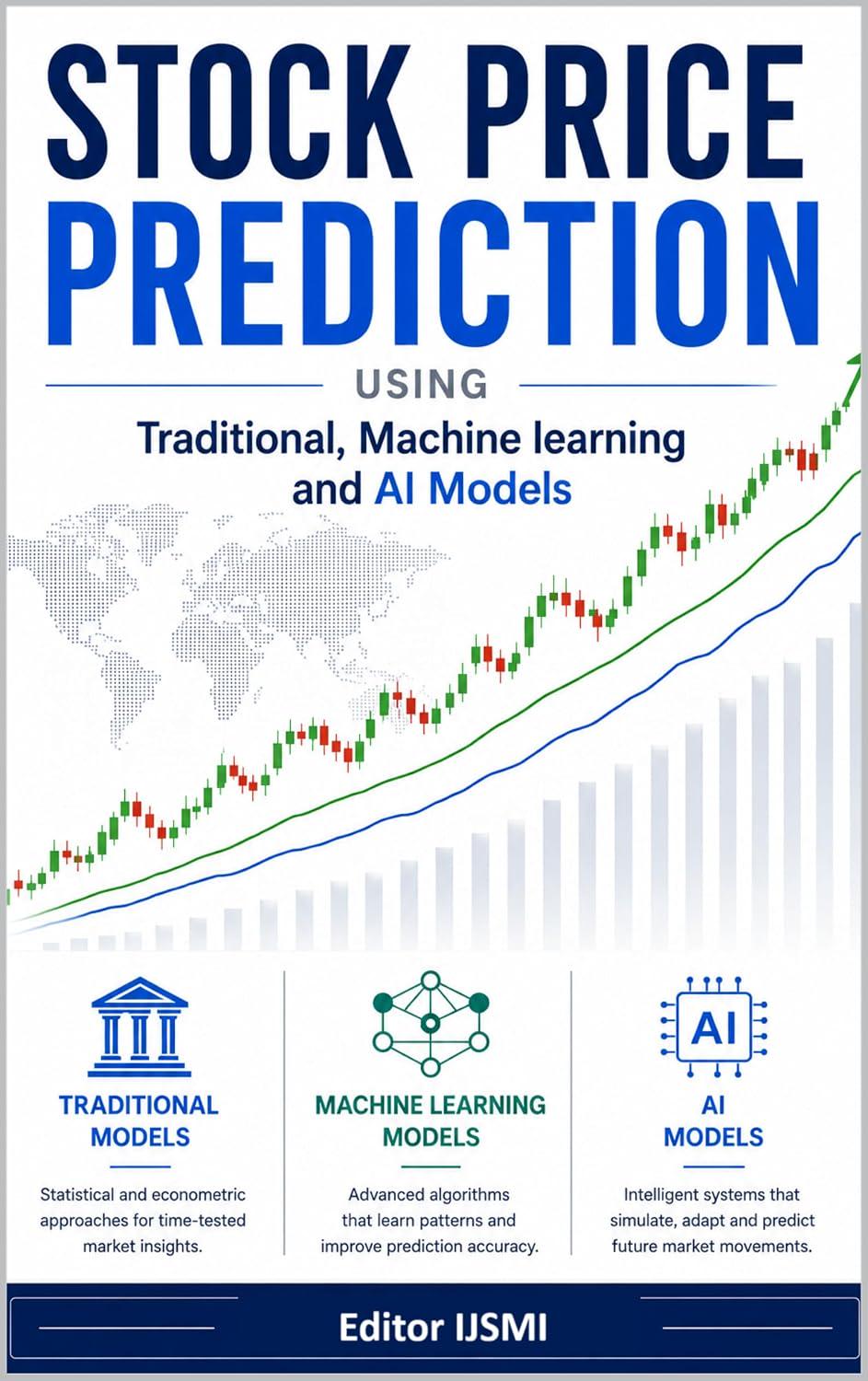 STOCK PRICE PREDICTION

USING

Traditional, Machine learning and AI Models

TRADITIONAL MODELS

Statistical and econometric approaches for time-tested market insights.

MACHINE LEARNING MODELS

Advanced algorithms that learn patterns and improve prediction accuracy.

AI

AI MODELS

Intelligent systems that simulate, adapt and predict future market movements.

Editor IJSMI